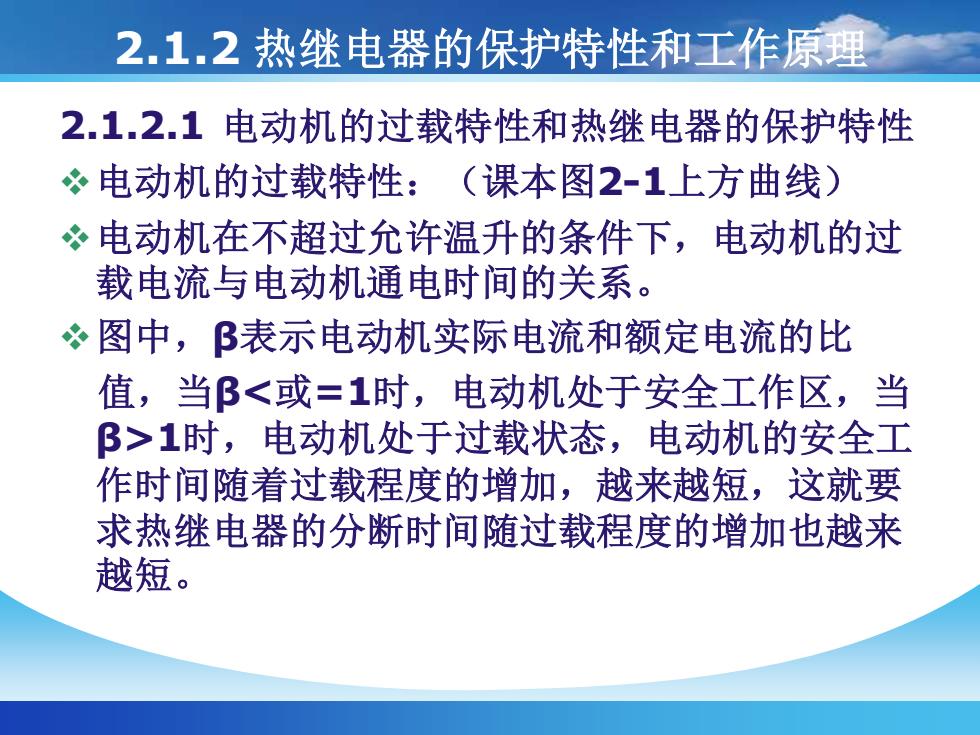 2.1.2 热继电器的保护特性和工作原理

2.1.2.1 电动机的过载特性和热继电器的保护特性

❖ 电动机的过载特性：（课本图2-1上方曲线）

❖ 电动机在不超过允许温升的条件下，电动机的过载电流与电动机通电时间的关系。

❖ 图中，β表示电动机实际电流和额定电流的比值，当β<或=1时，电动机处于安全工作区，当β>1时，电动机处于过载状态，电动机的安全工作时间随着过载程度的增加，越来越短，这就要求热继电器的分断时间随过载程度的增加也越来越短。